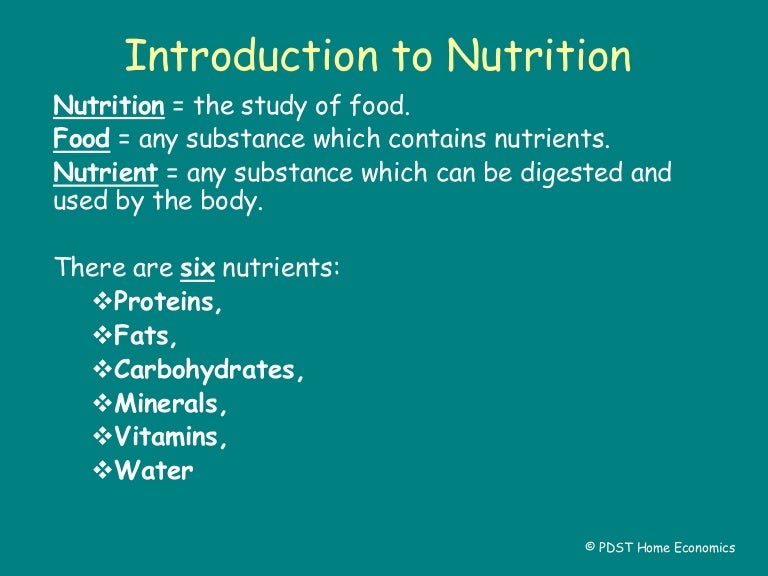 Introduction to Nutrition

Nutrition = the study of food.

Food = any substance which contains nutrients.

Nutrient = any substance which can be digested and used by the body.

There are six nutrients:
❖Proteins,
❖Fats,
❖Carbohydrates,
❖Minerals,
❖Vitamins,
❖Water

© PDST Home Economics